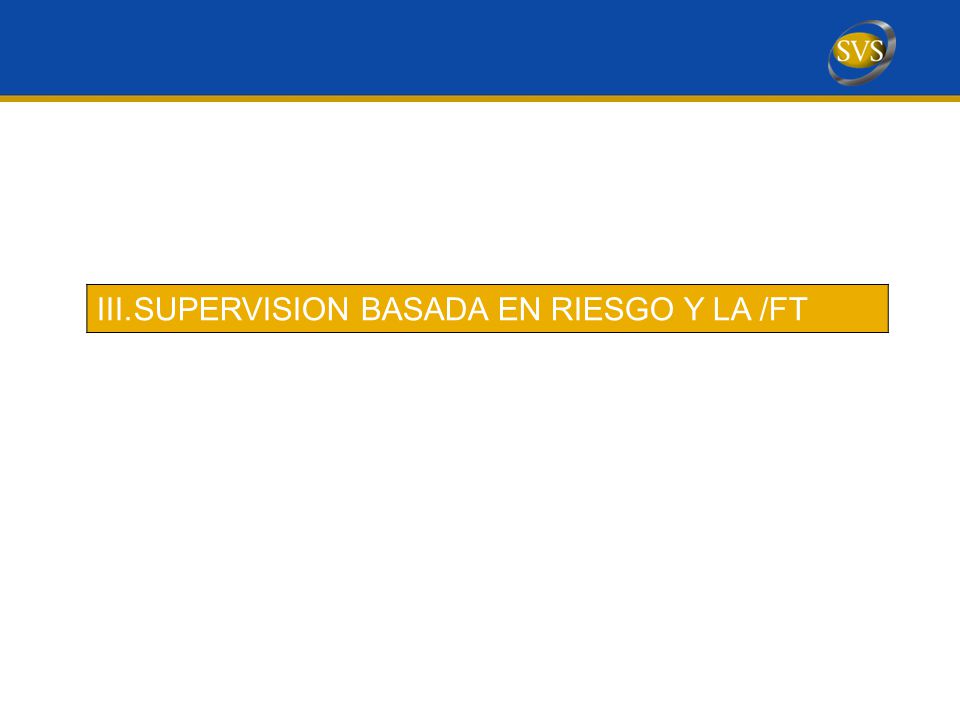 SVS

III.SUPERVISION BASADA EN RIESGO Y LA /FT